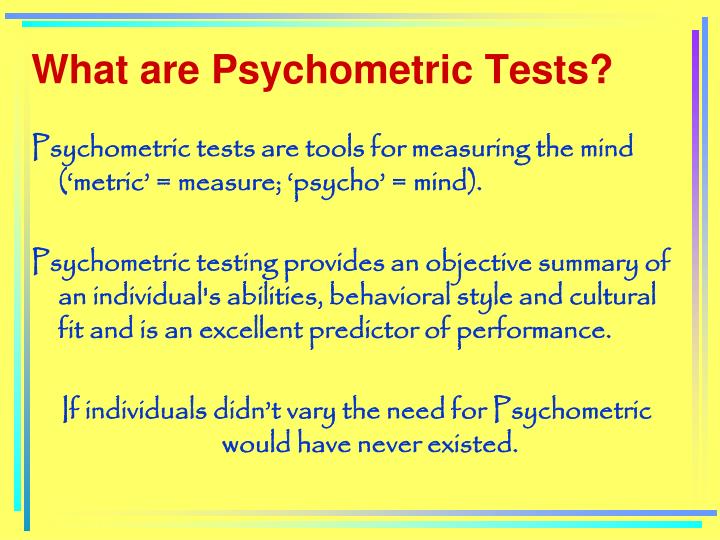 What are Psychometric Tests?

Psychometric tests are tools for measuring the mind (‘metric’ = measure; ‘psycho’ = mind).

Psychometric testing provides an objective summary of an individual's abilities, behavioral style and cultural fit and is an excellent predictor of performance.

If individuals didn’t vary the need for Psychometric would have never existed.